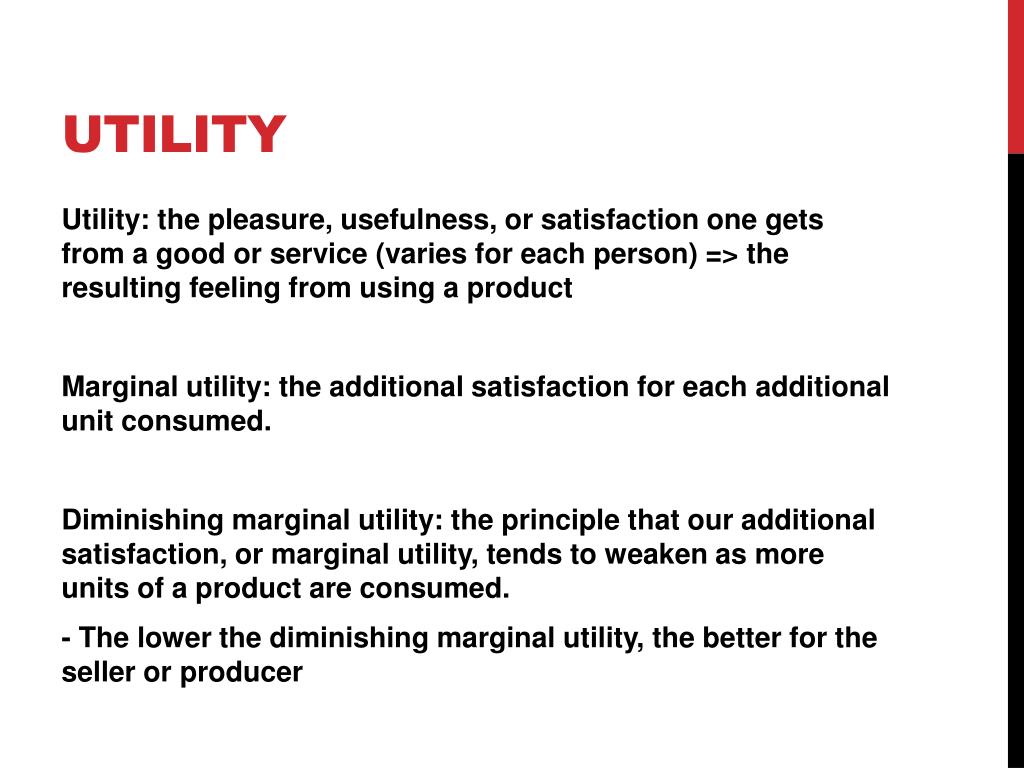 UTILITY

Utility: the pleasure, usefulness, or satisfaction one gets from a good or service (varies for each person) => the resulting feeling from using a product

Marginal utility: the additional satisfaction for each additional unit consumed.

Diminishing marginal utility: the principle that our additional satisfaction, or marginal utility, tends to weaken as more units of a product are consumed.

- The lower the diminishing marginal utility, the better for the seller or producer